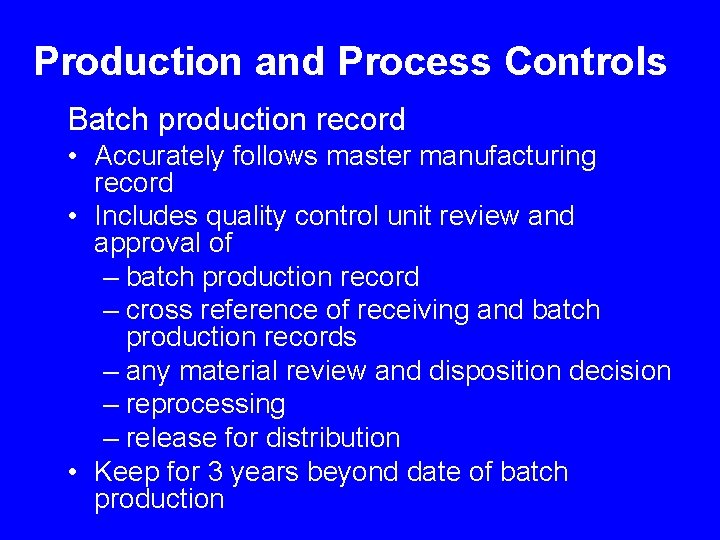 Production and Process Controls

Batch production record

• Accurately follows master manufacturing record
• Includes quality control unit review and approval of
– batch production record
– cross reference of receiving and batch production records
– any material review and disposition decision
– reprocessing
– release for distribution
• Keep for 3 years beyond date of batch production